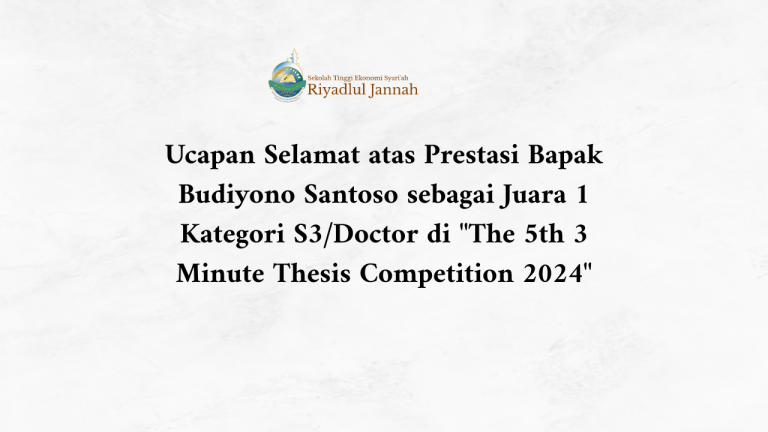 Sekolah Tinggi Ekonomi Syari'ah
Riyadlul Jannah

Ucapan Selamat atas Prestasi Bapak Budiyono Santoso sebagai Juara 1 Kategori S3/Doctor di "The 5th 3 Minute Thesis Competition 2024"